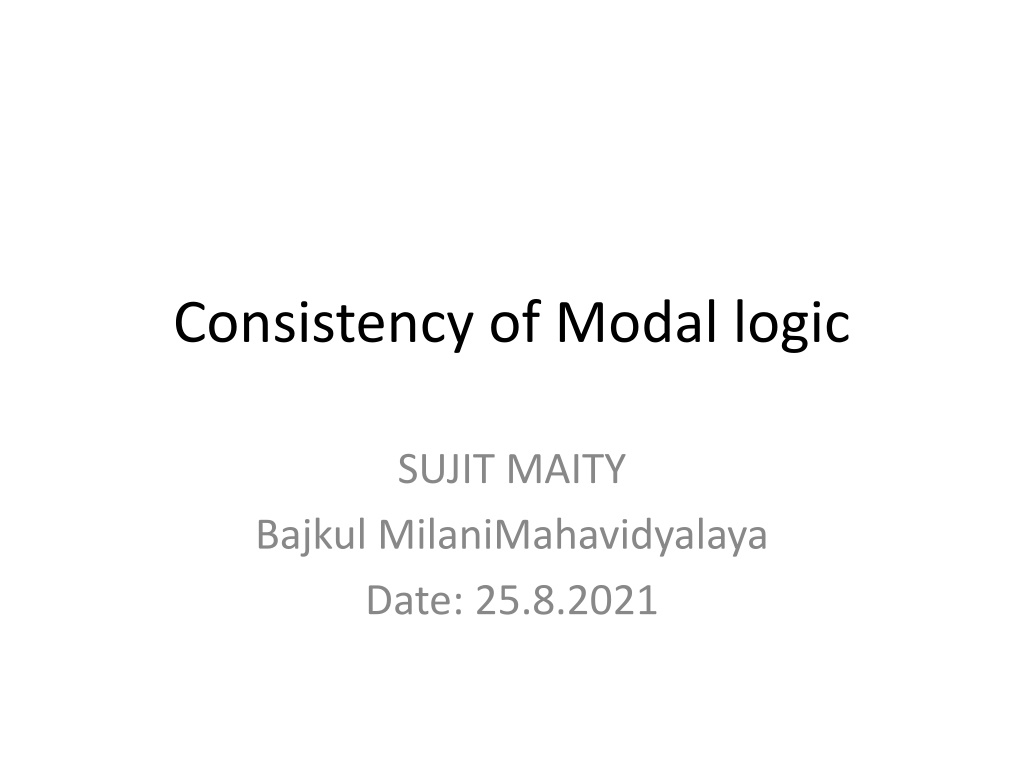 Consistency of Modal logic

SUJIT MAITY
Bajkul MilaniMahavidyalaya
Date: 25.8.2021